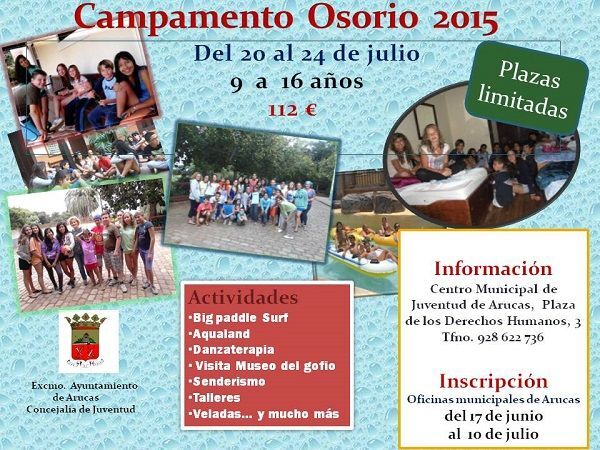 Campamento Osorio 2015

Del 20 al 24 de julio

9 a 16 años

112 €

Plazas limitadas

Actividades
•Big paddle Surf
•Aqualand
•Danzaterapia
• Visita Museo del gofio
•Senderismo
•Talleres
•Veladas... y mucho más

Excmo. Ayuntamiento de Arucas
Concejalía de Juventud

Información
Centro Municipal de Juventud de Arucas, Plaza de los Derechos Humanos, 3
Tfno. 928 622 736

Inscripción
Oficinas municipales de Arucas
del 17 de junio
al 10 de julio